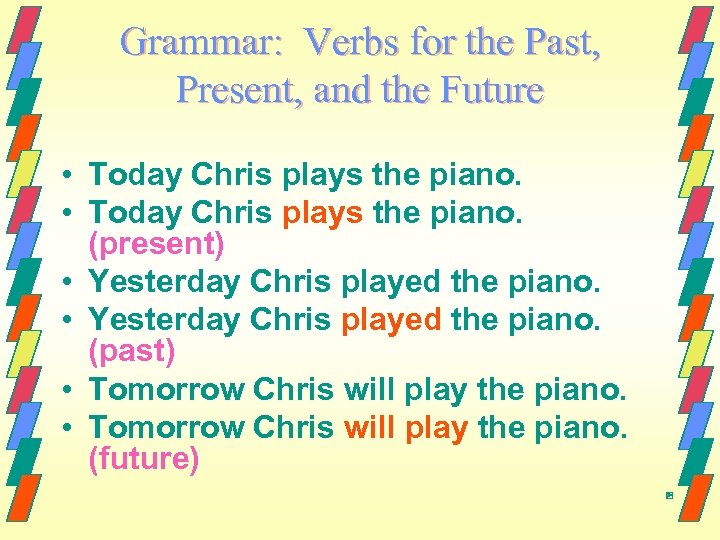 Grammar: Verbs for the Past, Present, and the Future

• Today Chris plays the piano.
• Today Chris plays the piano. (present)
• Yesterday Chris played the piano.
• Yesterday Chris played the piano. (past)
• Tomorrow Chris will play the piano.
• Tomorrow Chris will play the piano. (future)